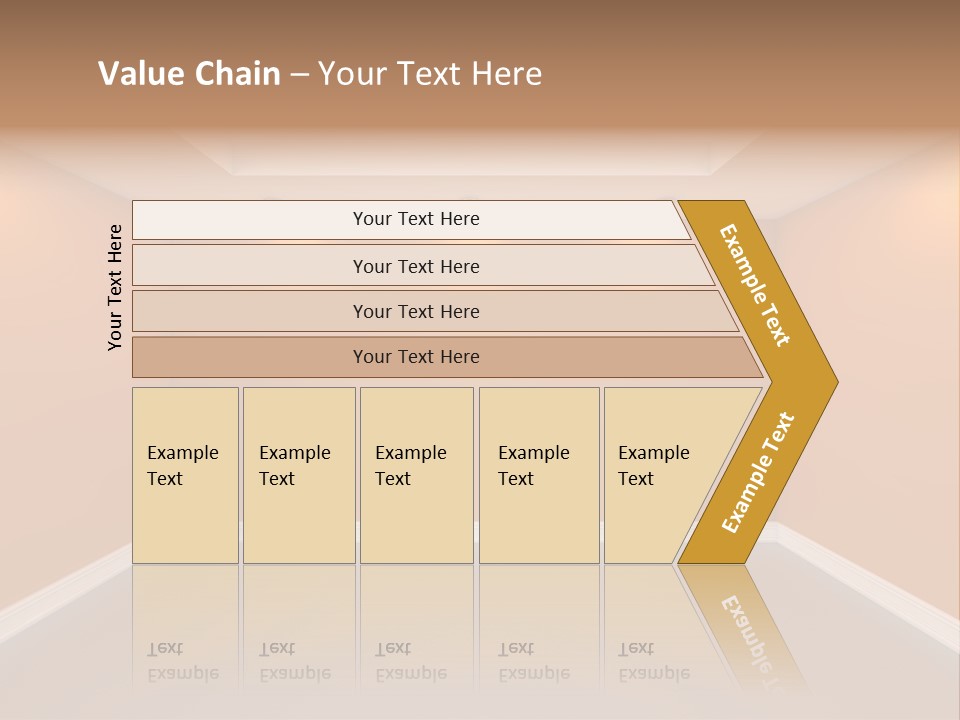 Value Chain – Your Text Here

Your Text Here

Your Text Here

Your Text Here

Your Text Here

Your Text Here

Example Text

Example Text

Example Text

Example Text

Example Text

Example Text

Example Text